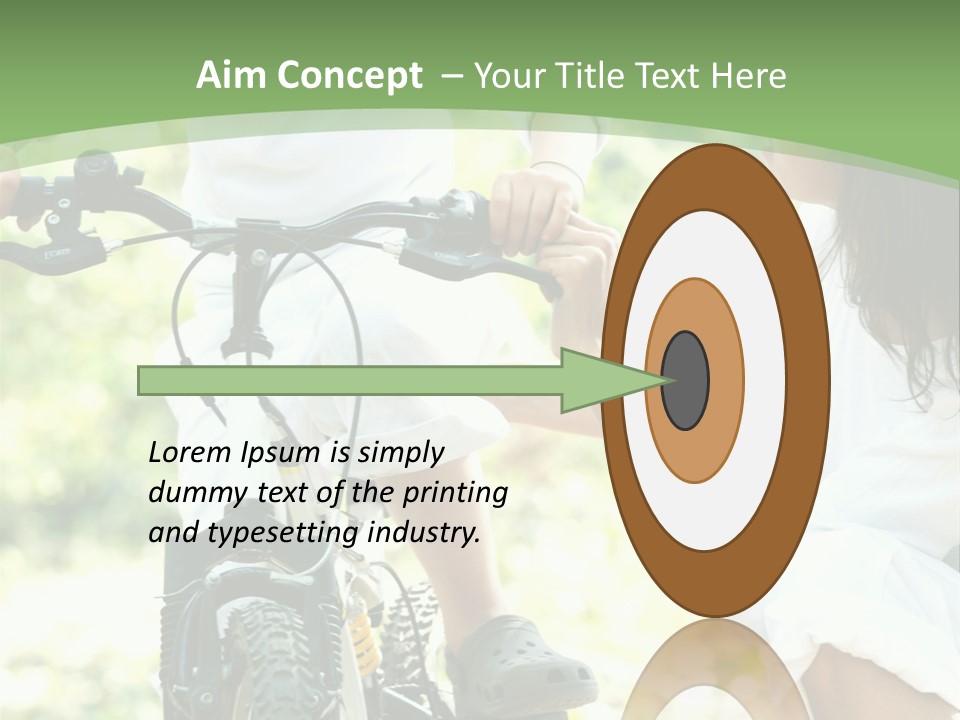 Aim Concept – Your Title Text Here

Lorem Ipsum is simply dummy text of the printing and typesetting industry.